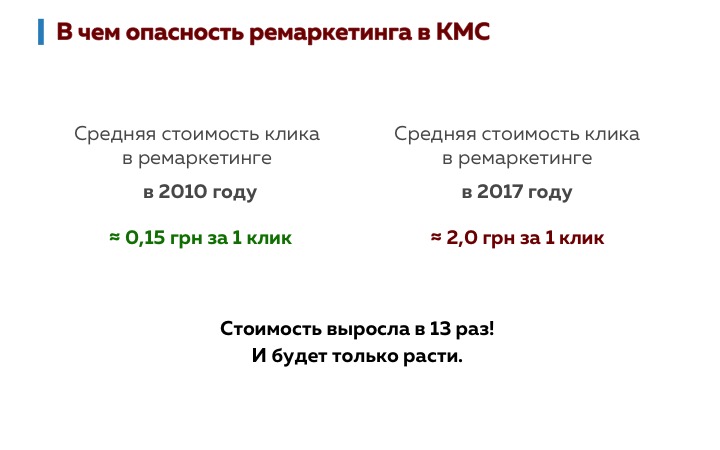 В чем опасность ремаркетинга в КМС

Средняя стоимость клика в ремаркетинге

в 2010 году

≈ 0,15 грн за 1 клик

Средняя стоимость клика в ремаркетинге

в 2017 году

≈ 2,0 грн за 1 клик

Стоимость выросла в 13 раз!
И будет только расти.